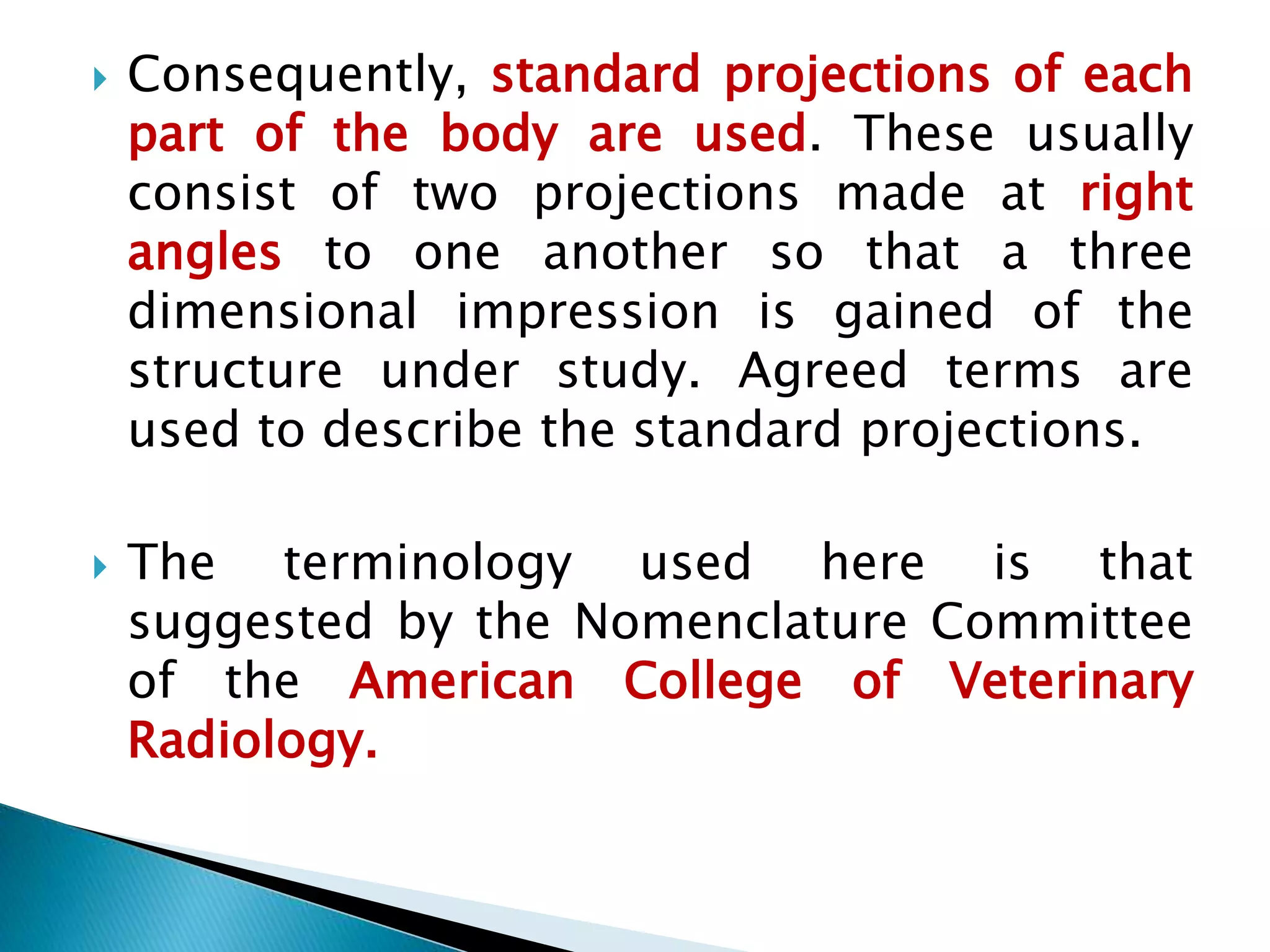 Consequently, standard projections of each part of the body are used. These usually consist of two projections made at right angles to one another so that a three dimensional impression is gained of the structure under study. Agreed terms are used to describe the standard projections.

The terminology used here is that suggested by the Nomenclature Committee of the American College of Veterinary Radiology.